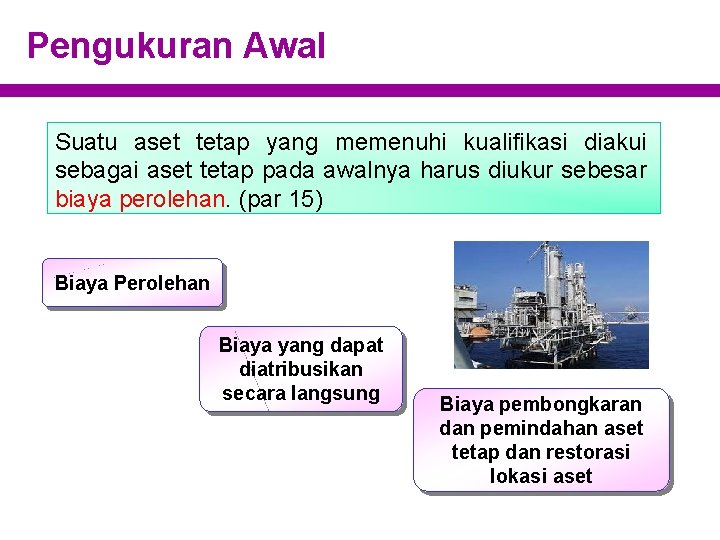 Pengukuran Awal

Suatu aset tetap yang memenuhi kualifikasi diakui sebagai aset tetap pada awalnya harus diukur sebesar biaya perolehan. (par 15)

Biaya Perolehan

Biaya yang dapat diatribusikan secara langsung

Biaya pembongkaran dan pemindahan aset tetap dan restorasi lokasi aset